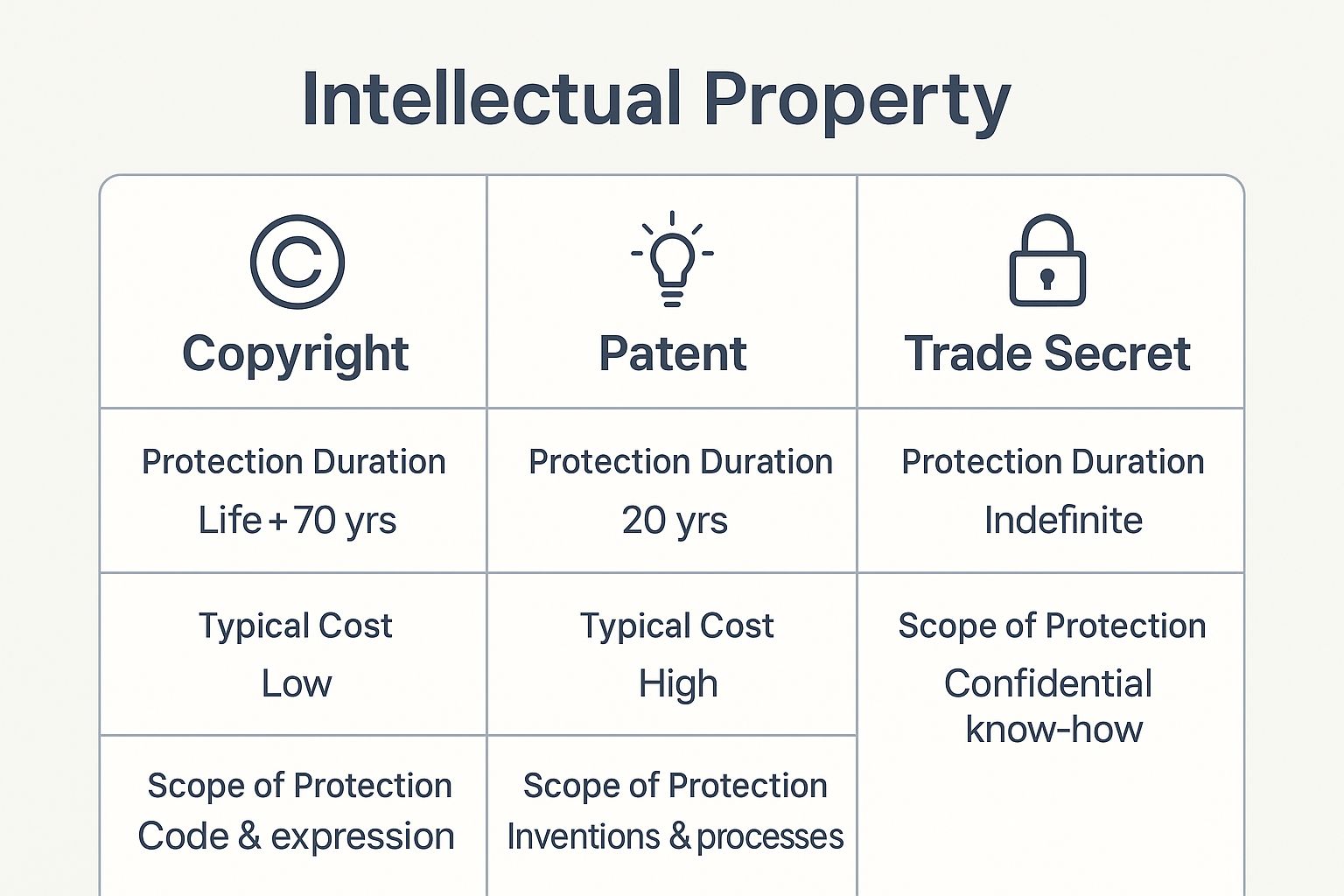 Intellectual Property

| Copyright | Patent | Trade Secret |
|---|---|---|
| Protection Duration Life + 70 yrs | Protection Duration 20 yrs | Protection Duration Indefinite |
| Typical Cost Low | Typical Cost High | Scope of Protection Confidential know-how |
| Scope of Protection Code & expression | Scope of Protection Inventions & processes | |